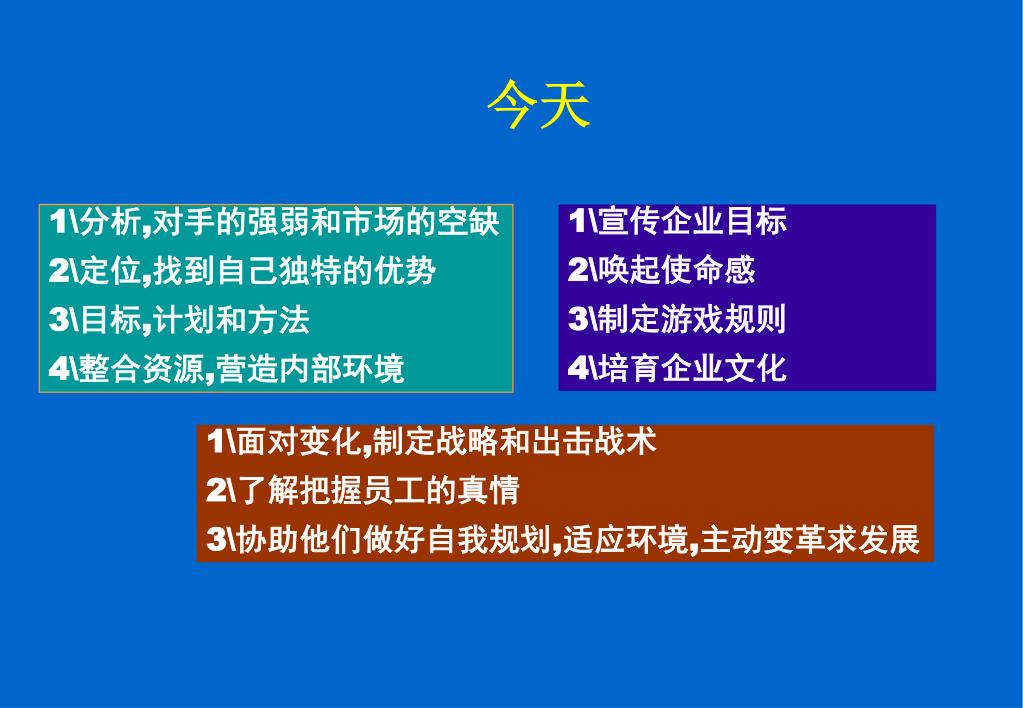 今天

1\分析,对手的强弱和市场的空缺
2\定位,找到自己独特的优势
3\目标,计划和方法
4\整合资源,营造内部环境

1\宣传企业目标
2\唤起使命感
3\制定游戏规则
4\培育企业文化

1\面对变化,制定战略和出击战术
2\了解把握员工的真情
3\协助他们做好自我规划,适应环境,主动变革求发展